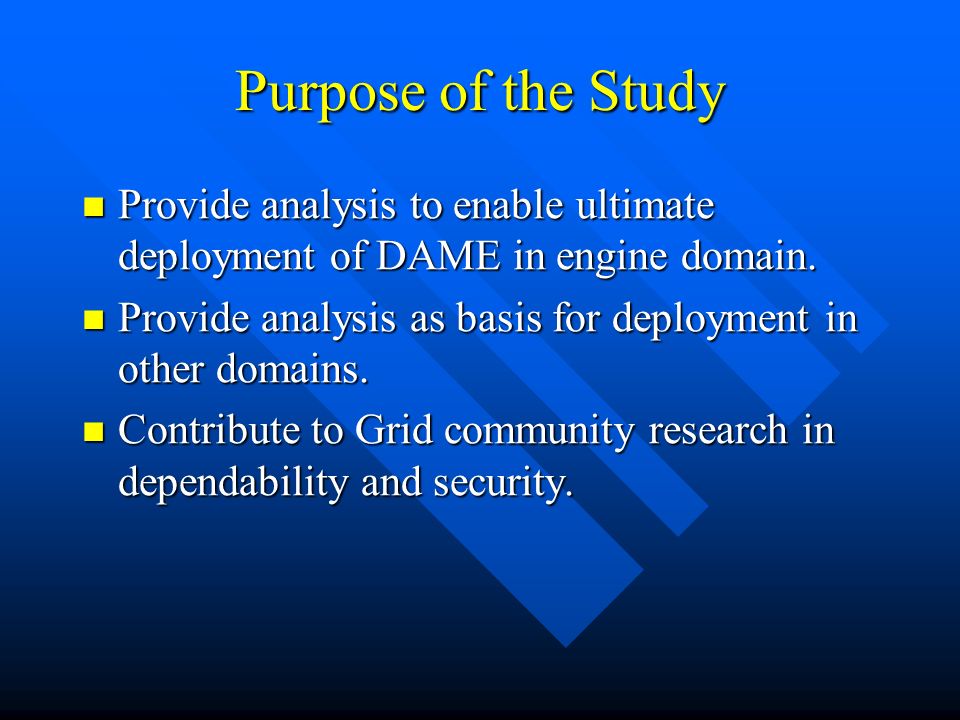 Purpose of the Study

Provide analysis to enable ultimate deployment of DAME in engine domain.

Provide analysis as basis for deployment in other domains.

Contribute to Grid community research in dependability and security.